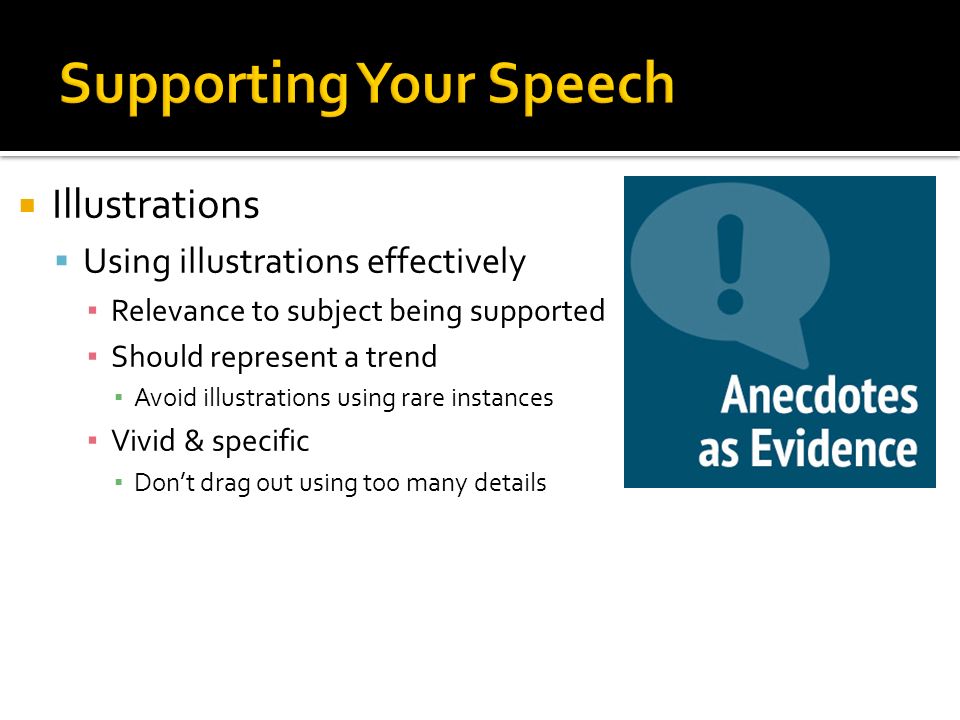 Supporting Your Speech

Illustrations

Using illustrations effectively

Relevance to subject being supported

Should represent a trend

Avoid illustrations using rare instances

Vivid & specific

Don't drag out using too many details

!

Anecdotes as Evidence